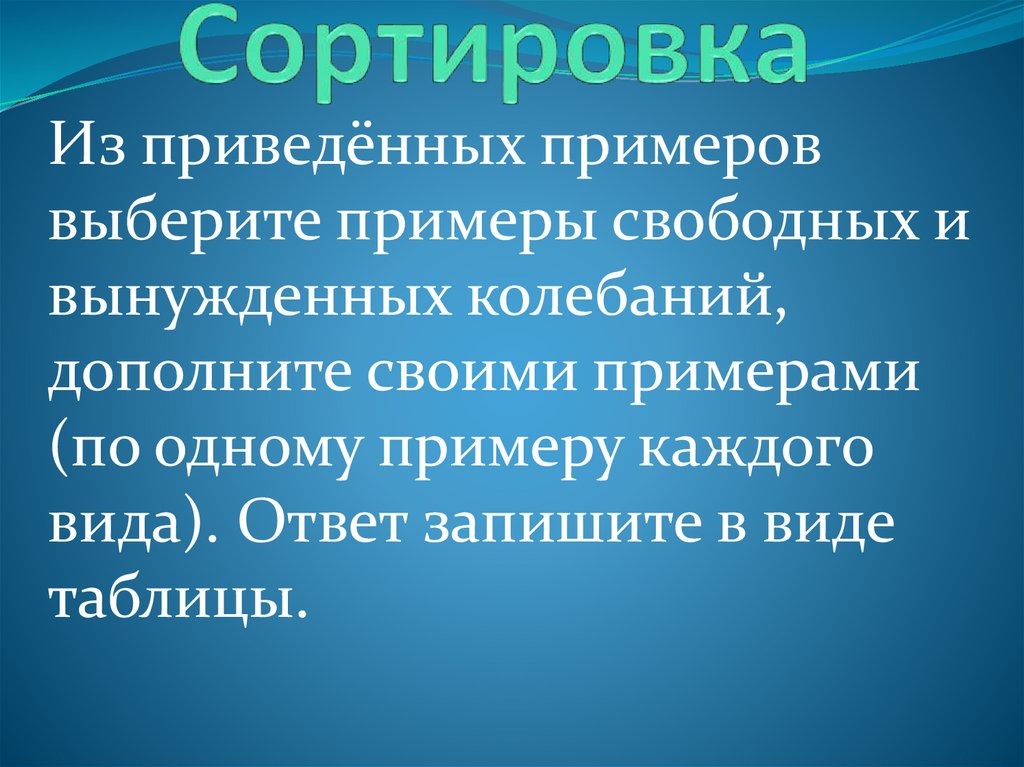 Сортировка

Из приведённых примеров выберите примеры свободных и вынужденных колебаний, дополните своими примерами (по одному примеру каждого вида). Ответ запишите в виде таблицы.